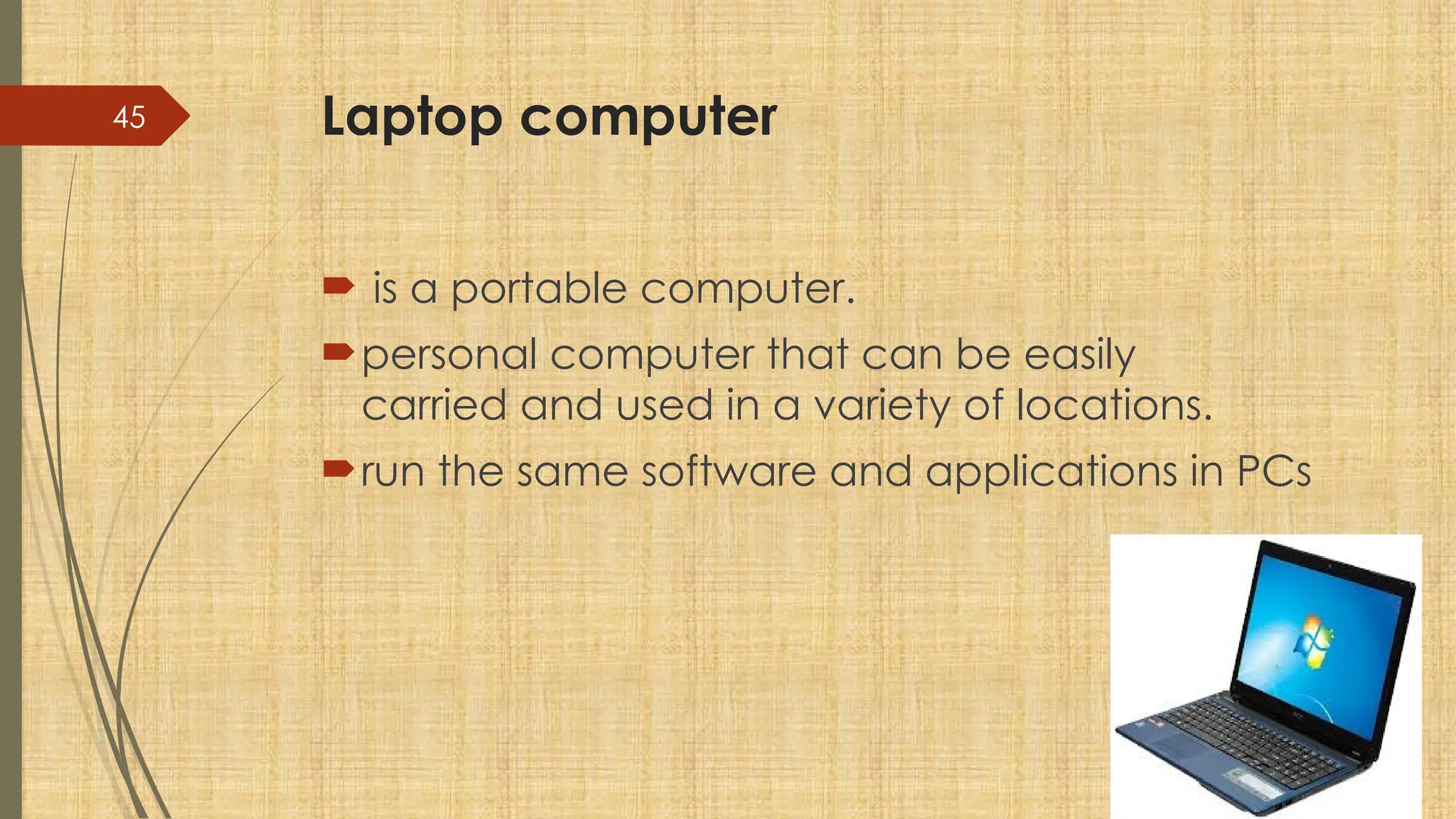 45

Laptop computer

is a portable computer.

personal computer that can be easily carried and used in a variety of locations.

run the same software and applications in PCs